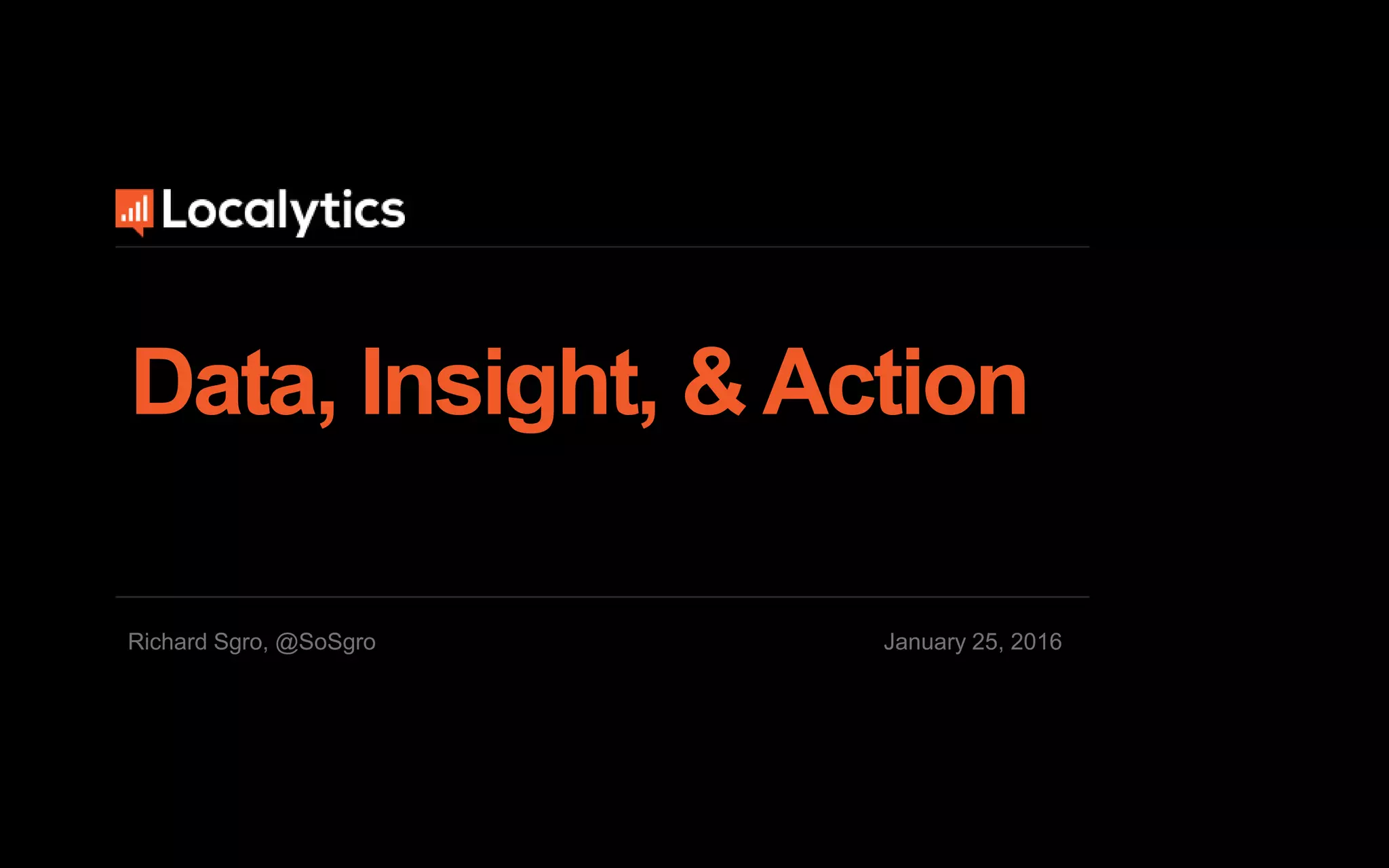 Localytics

Data, Insight, & Action

Richard Sgro, @SoSgro

January 25, 2016